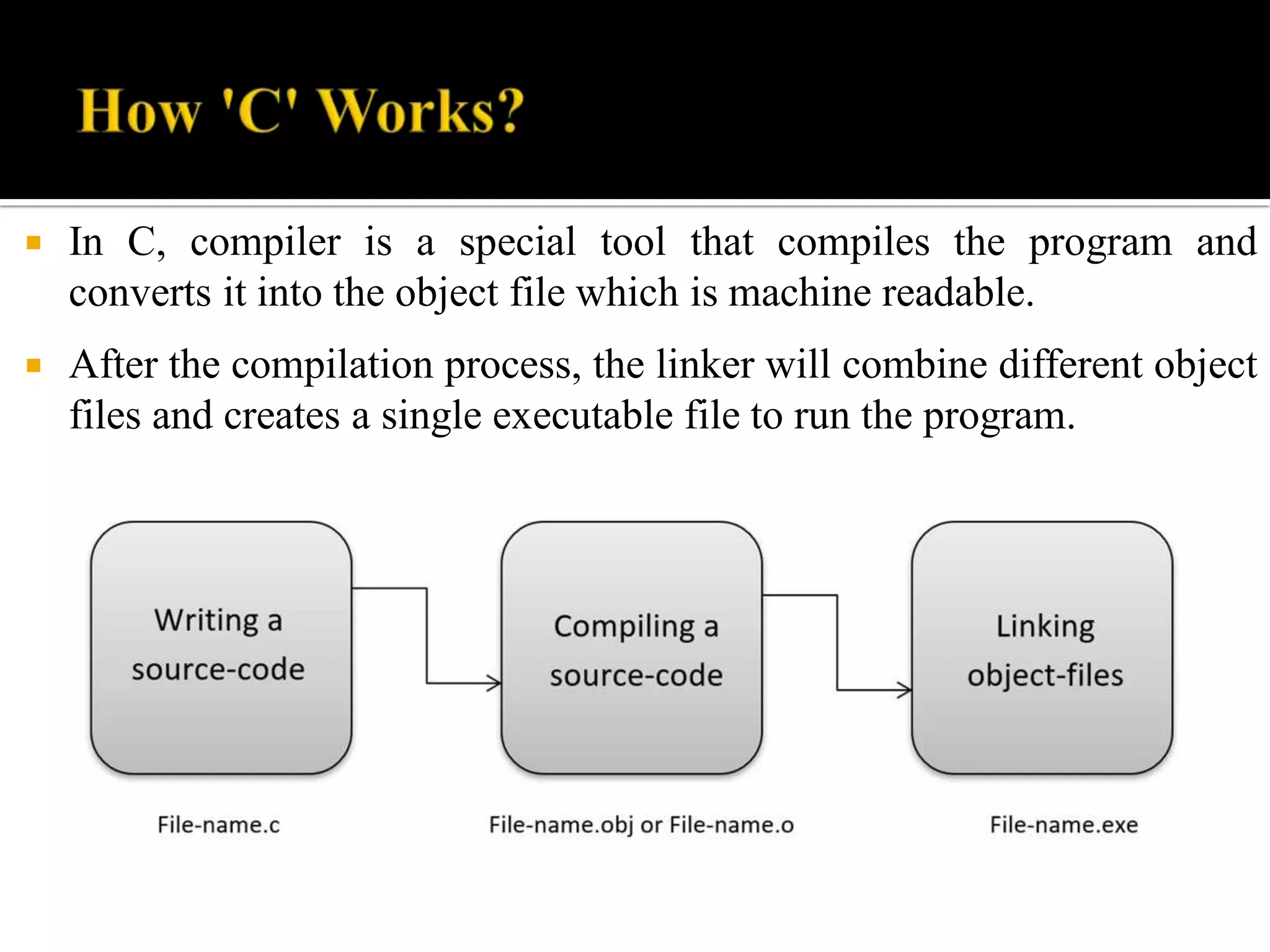 How 'C' Works?

▪ In C, compiler is a special tool that compiles the program and converts it into the object file which is machine readable.

▪ After the compilation process, the linker will combine different object files and creates a single executable file to run the program.

Writing a source-code

Compiling a source-code

Linking object-files

File-name.c

File-name.obj or File-name.o

File-name.exe